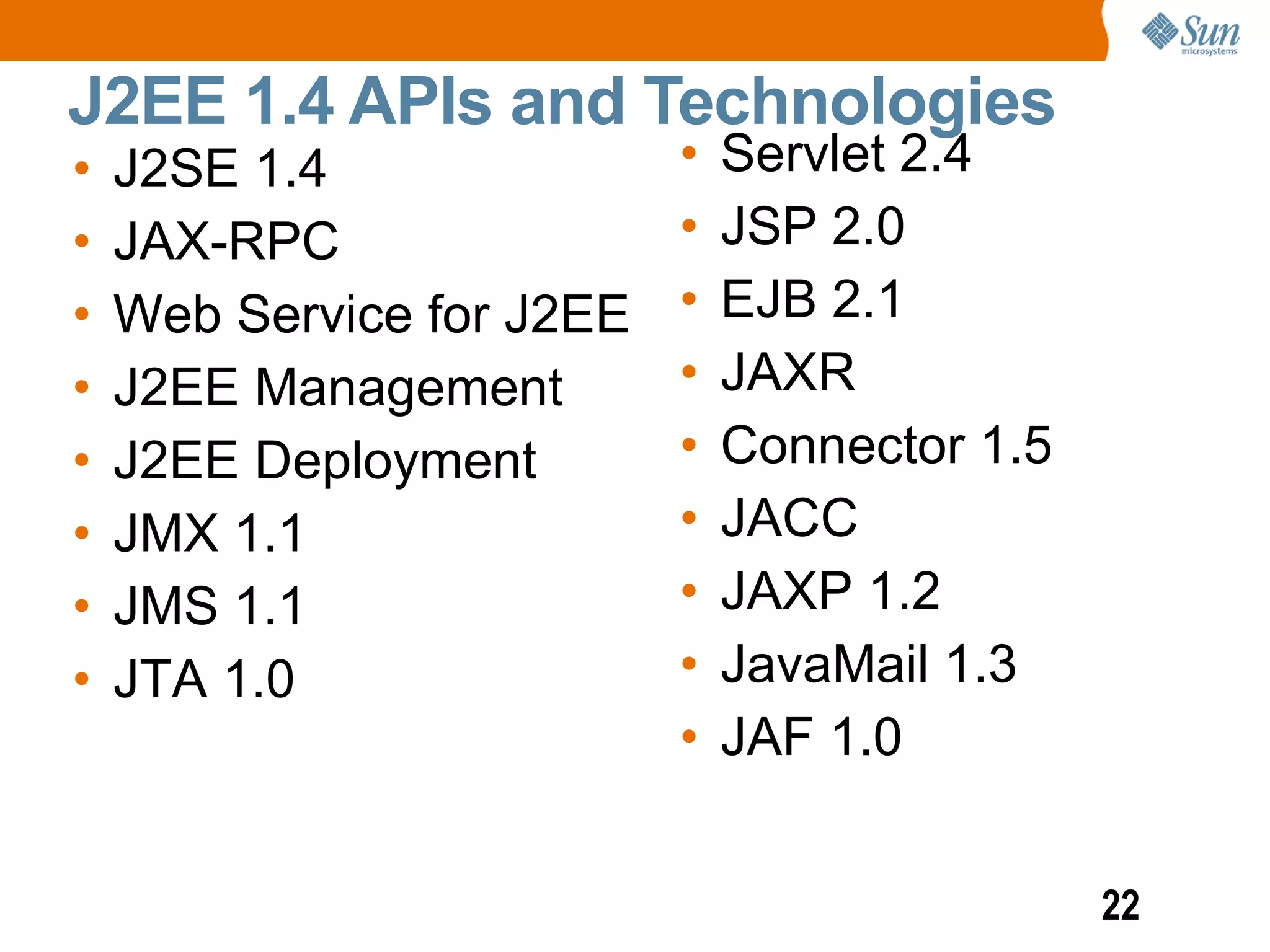 Sun microsystems

J2EE 1.4 APIs and Technologies

• J2SE 1.4
• JAX-RPC
• Web Service for J2EE
• J2EE Management
• J2EE Deployment
• JMX 1.1
• JMS 1.1
• JTA 1.0

• Servlet 2.4
• JSP 2.0
• EJB 2.1
• JAXR
• Connector 1.5
• JACC
• JAXP 1.2
• JavaMail 1.3
• JAF 1.0

22